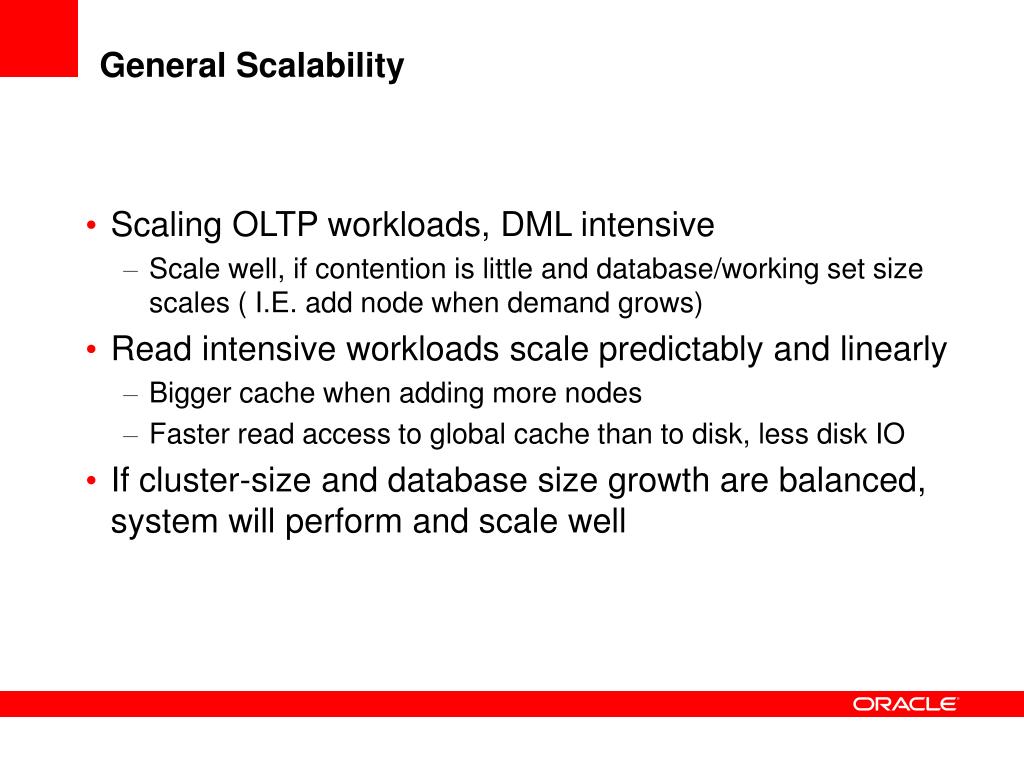 General Scalability

• Scaling OLTP workloads, DML intensive
– Scale well, if contention is little and database/working set size scales ( I.E. add node when demand grows)
• Read intensive workloads scale predictably and linearly
– Bigger cache when adding more nodes
– Faster read access to global cache than to disk, less disk IO
• If cluster-size and database size growth are balanced, system will perform and scale well

ORACLE